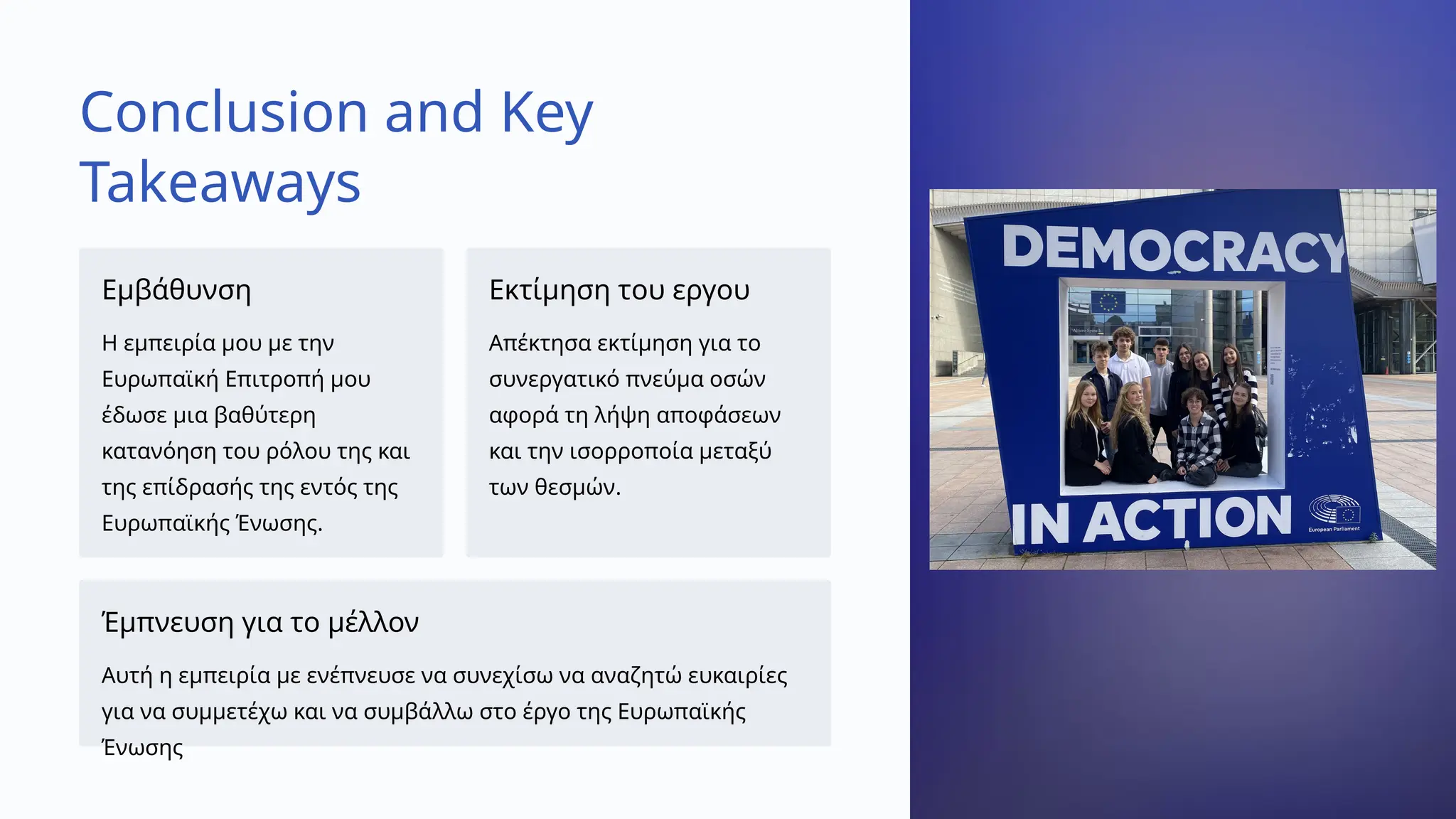 Conclusion and Key Takeaways

Εμβάθυνση

Η εμπειρία μου με την Ευρωπαϊκή Επιτροπή μου έδωσε μια βαθύτερη κατανόηση του ρόλου της και της επίδρασής της εντός της Ευρωπαϊκής Ένωσης.

Εκτίμηση του εργου

Απέκτησα εκτίμηση για το συνεργατικό πνεύμα οσών αφορά τη λήψη αποφάσεων και την ισορροποία μεταξύ των θεσμών.

Έμπνευση για το μέλλον

Αυτή η εμπειρία με ενέπνευσε να συνεχίσω να αναζητώ ευκαιρίες για να συμμετέχω και να συμβάλλω στο έργο της Ευρωπαϊκής Ένωσης

DEMOCRACY
IN ACTION
European Parliament